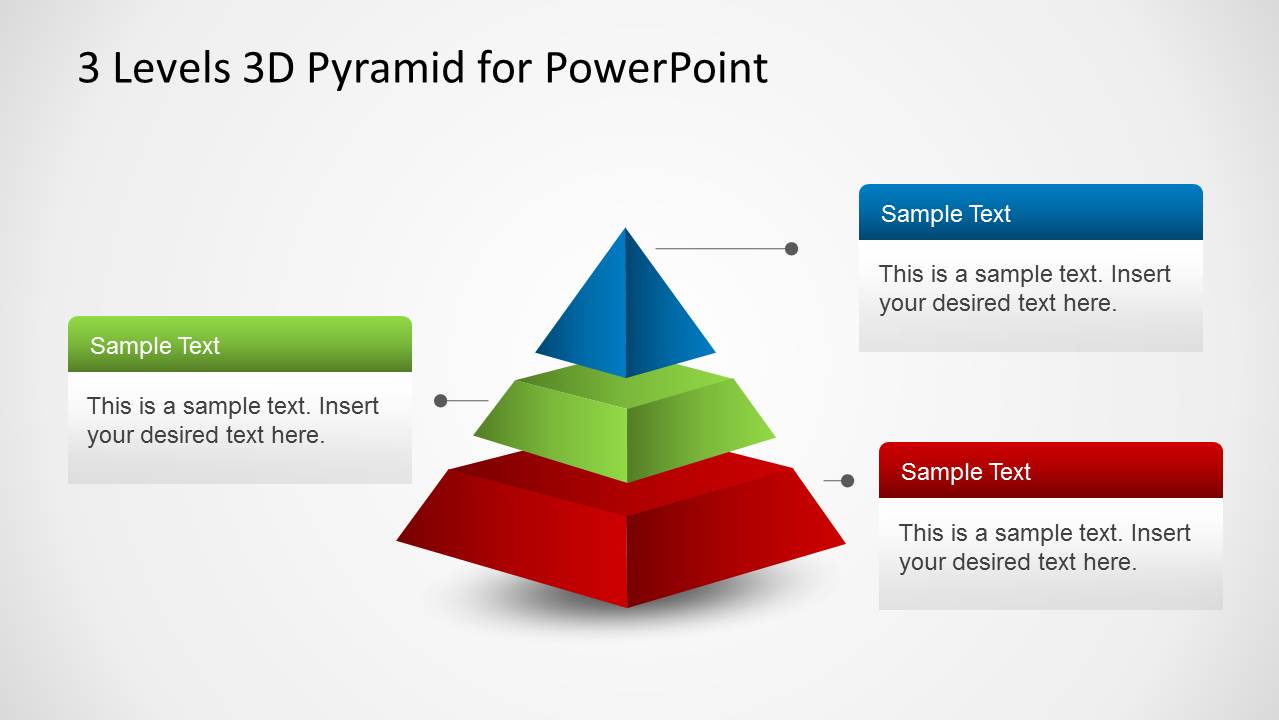 3 Levels 3D Pyramid for PowerPoint

Sample Text

This is a sample text. Insert your desired text here.

Sample Text

This is a sample text. Insert your desired text here.

Sample Text

This is a sample text. Insert your desired text here.